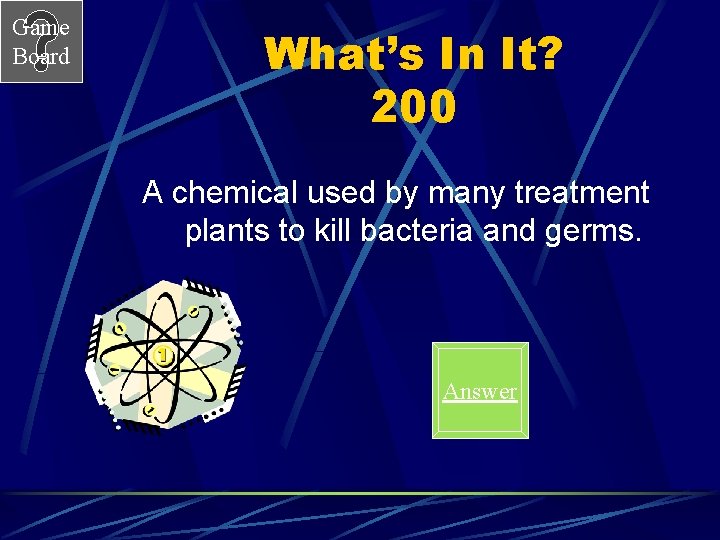 Game Board

What's In It?
200

A chemical used by many treatment plants to kill bacteria and germs.

Answer